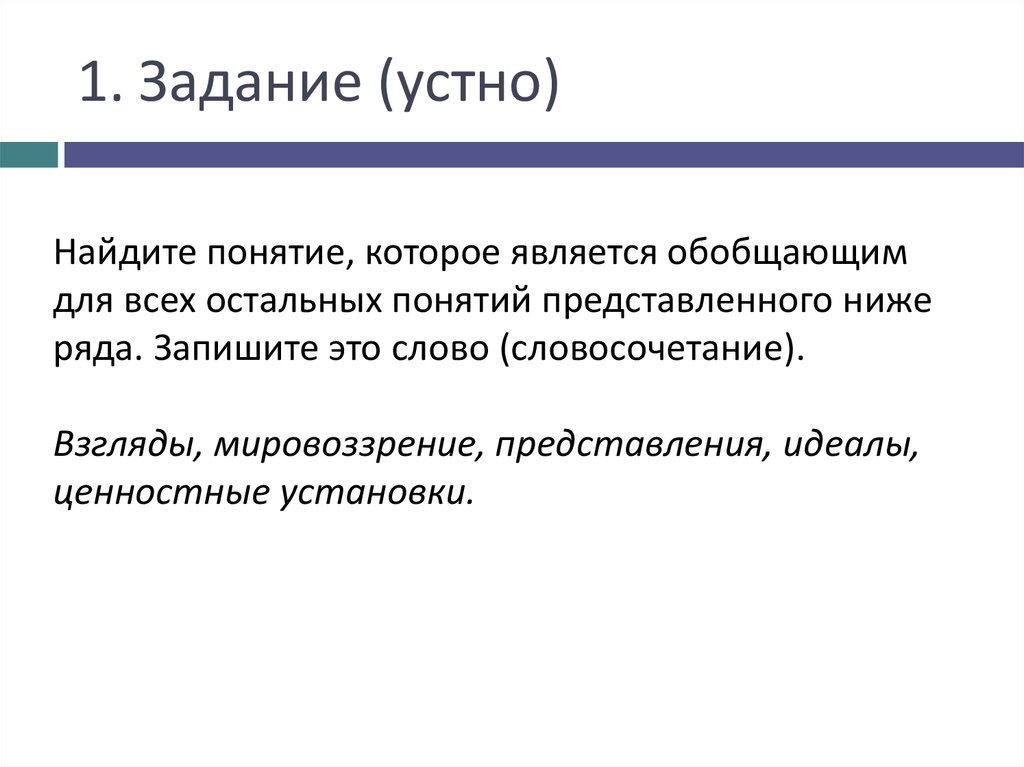 1. Задание (устно)

Найдите понятие, которое является обобщающим для всех остальных понятий представленного ниже ряда. Запишите это слово (словосочетание).

Взгляды, мировоззрение, представления, идеалы, ценностные установки.